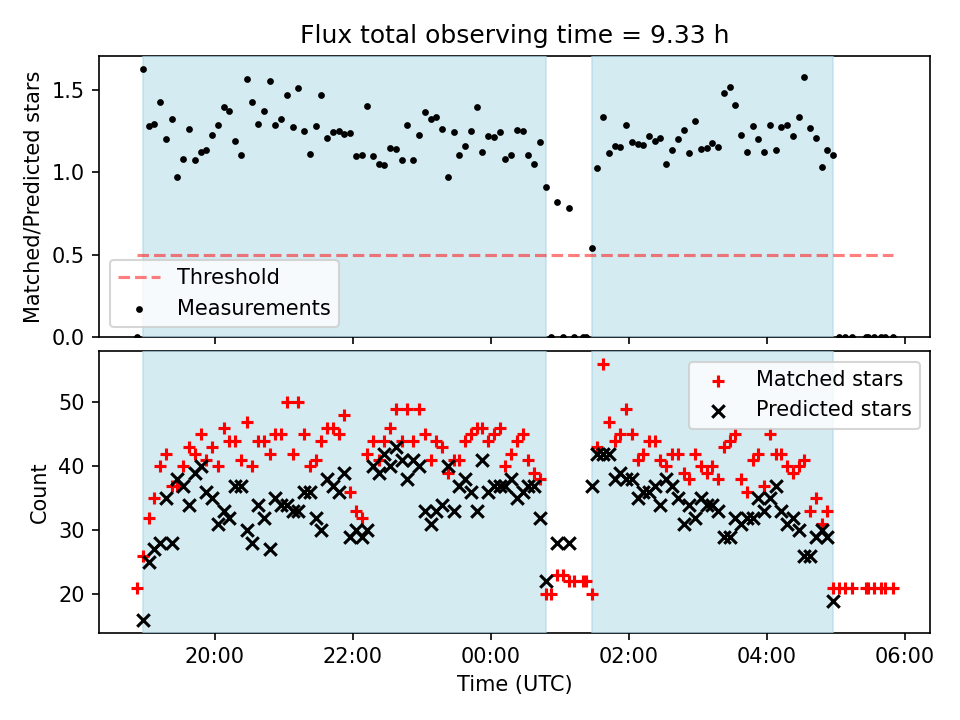 Flux total observing time = 9.33 h

Matched/Predicted stars

1.5
1.0
0.5
0.0

Threshold
Measurements

Count

50
40
30
20

Matched stars
Predicted stars

20:00 22:00 00:00 02:00 04:00 06:00

Time (UTC)